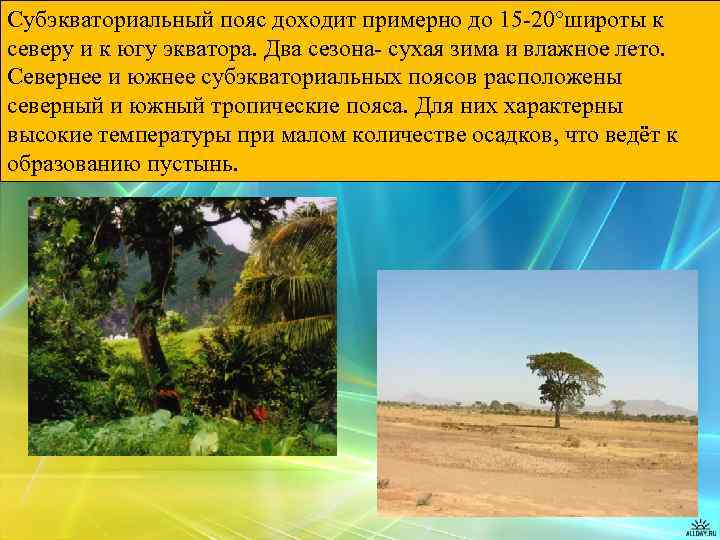 Субэкваториальный пояс доходит примерно до 15-20°широты к северу и к югу экватора. Два сезона- сухая зима и влажное лето. Севернее и южнее субэкваториальных поясов расположены северный и южный тропические пояса. Для них характерны высокие температуры при малом количестве осадков, что ведёт к образованию пустынь.

ALLDAY.RU